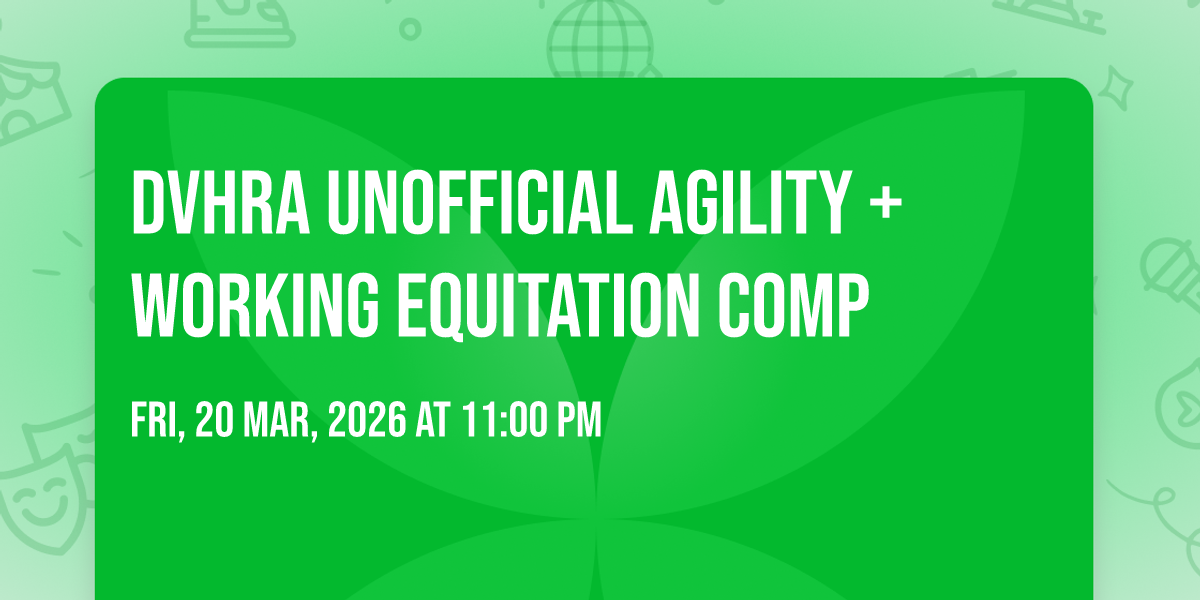 DVHRA UNOFFICIAL AGILITY + WORKING EQUITATION COMP

FRI, 20 MAR, 2026 AT 11:00 PM